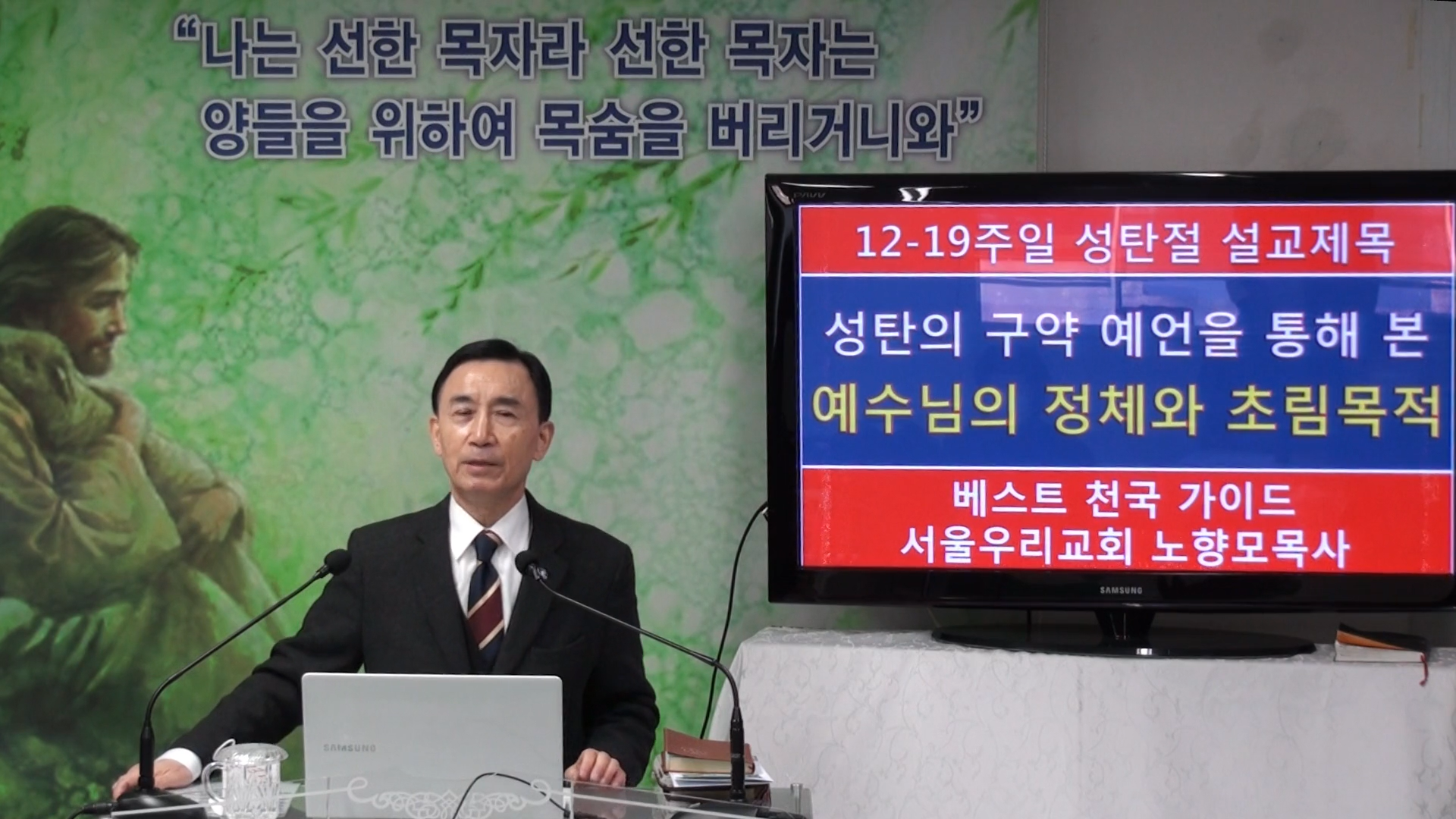 "나는 선한 목자라 선한 목자는 양들을 위하여 목숨을 버리거니와"

12-19주일 성탄절 설교제목

성탄의 구약 예언을 통해 본
예수님의 정체와 초림목적

베스트 천국 가이드
서울우리교회 노향모목사

SAMSUNG

SAMSUNG